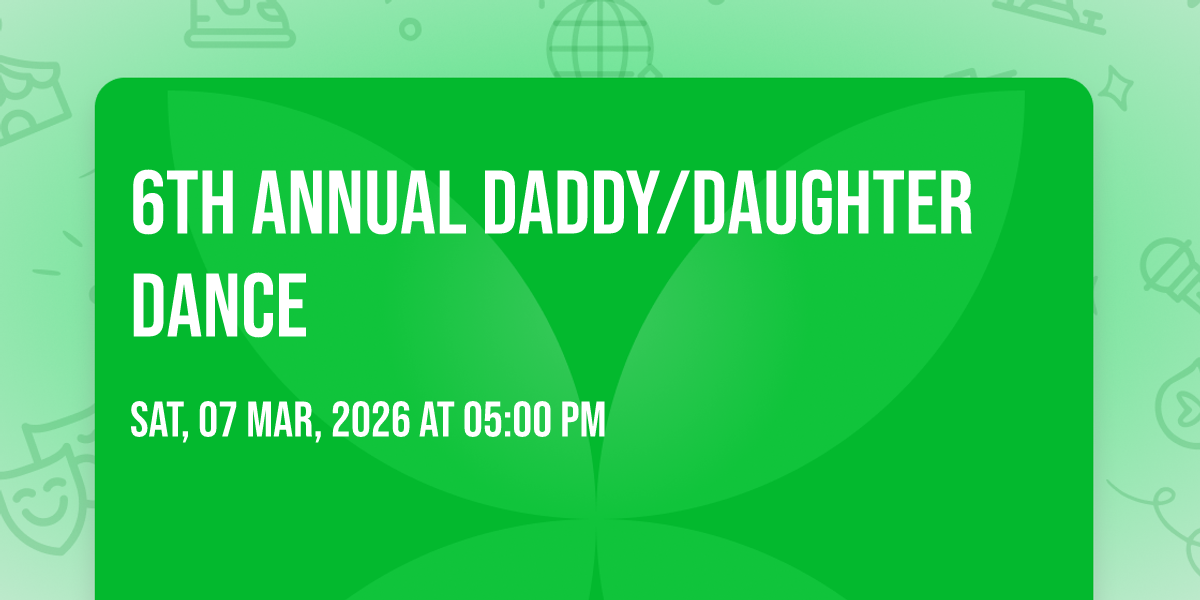 6TH ANNUAL DADDY/DAUGHTER DANCE

SAT, 07 MAR, 2026 AT 05:00 PM